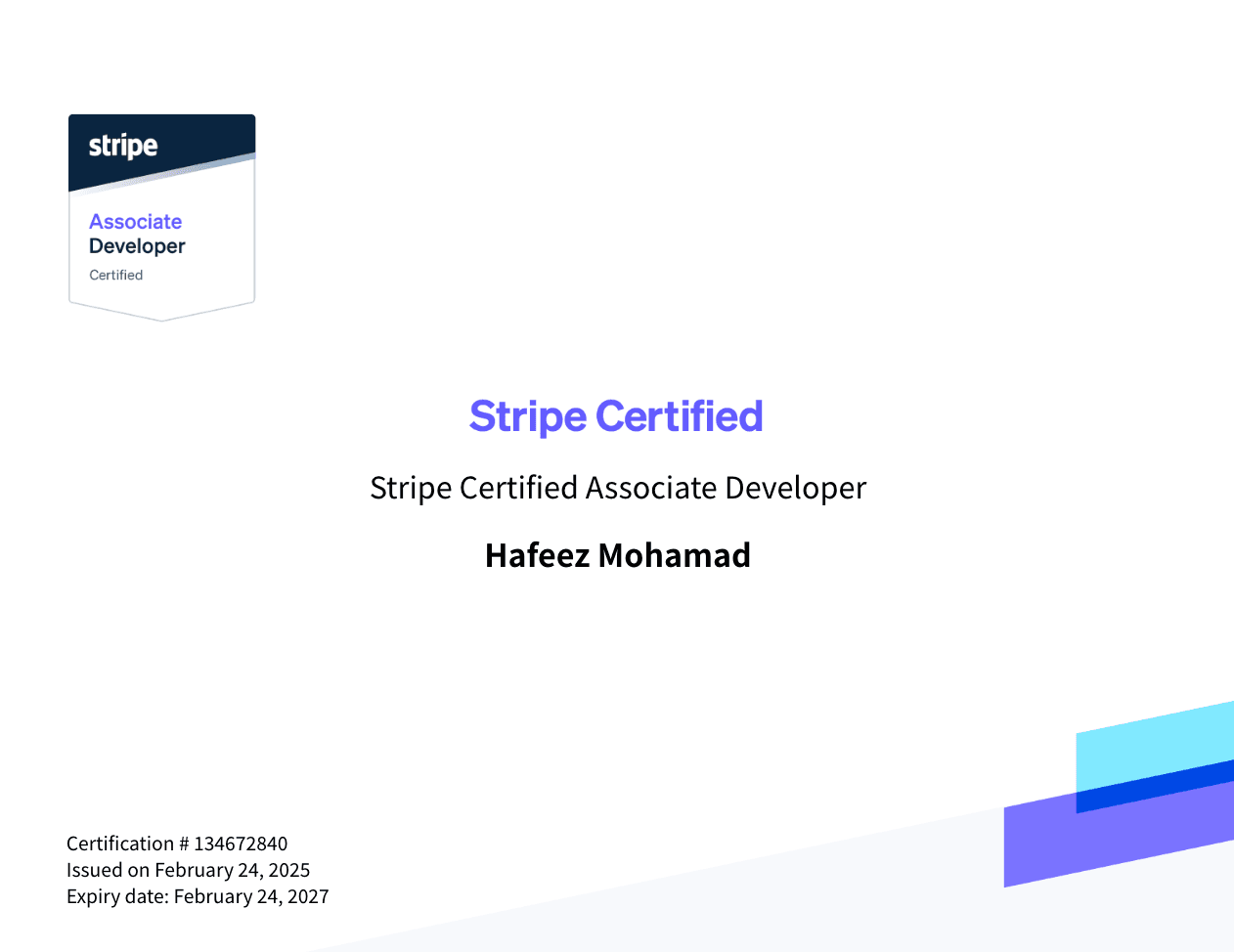 stripe

Associate
Developer
Certified

Stripe Certified

Stripe Certified Associate Developer

Hafeez Mohamad

Certification # 134672840
Issued on February 24, 2025
Expiry date: February 24, 2027